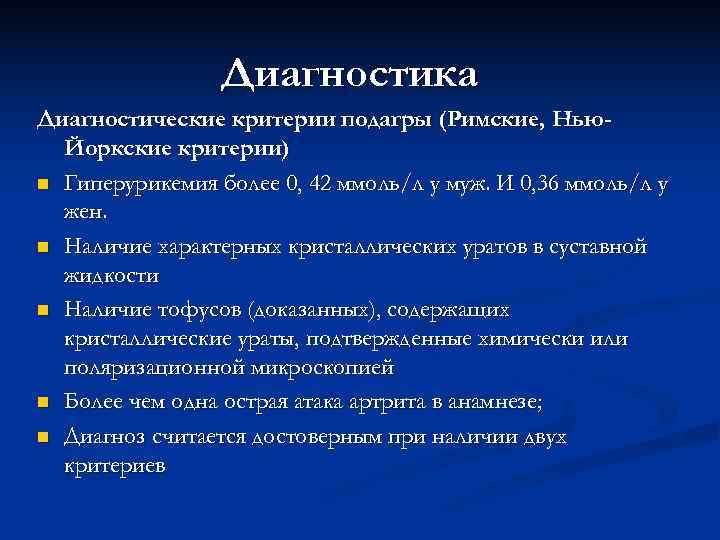 Диагностика

Диагностические критерии подагры (Римские, Нью-Йоркские критерии)

Гиперурикемия более 0, 42 ммоль/л у муж. И 0,36 ммоль/л у жен.

Наличие характерных кристаллических уратов в суставной жидкости

Наличие тофусов (доказанных), содержащих кристаллические ураты, подтвержденные химически или поляризационной микроскопией

Более чем одна острая атака артрита в анамнезе;

Диагноз считается достоверным при наличии двух критериев